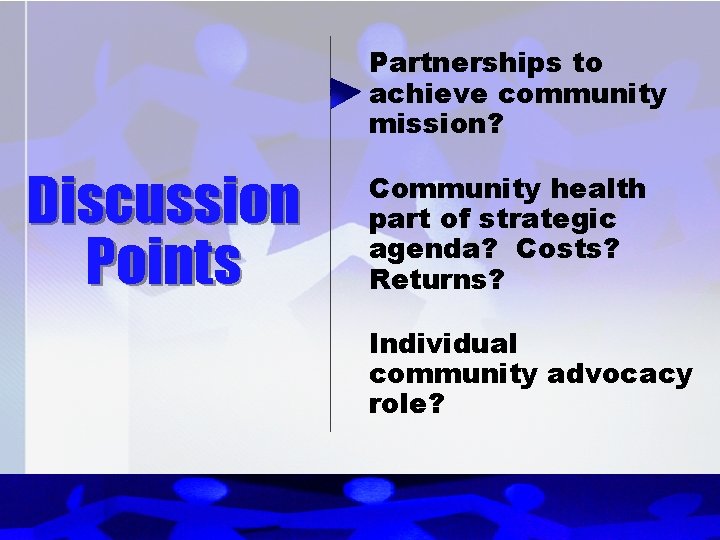 Discussion Points

Partnerships to achieve community mission?

Community health part of strategic agenda?  Costs? Returns?

Individual community advocacy role?